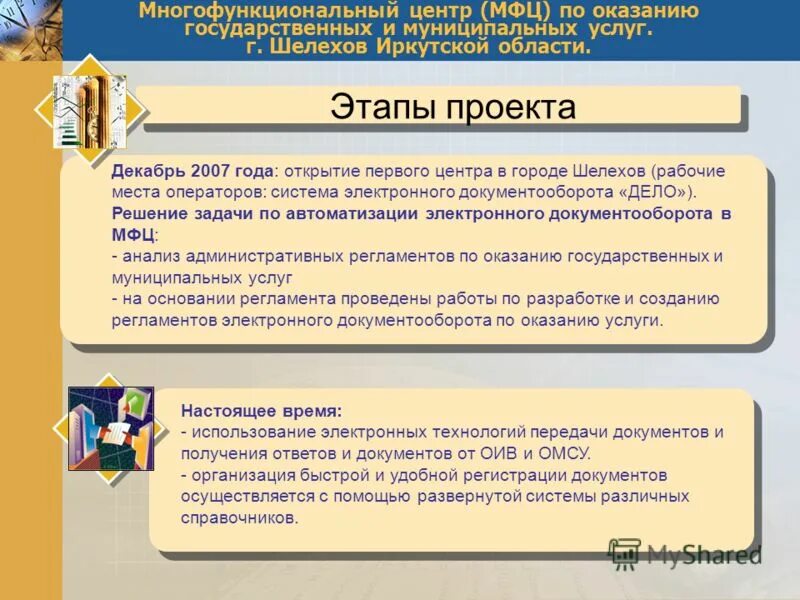 Многофункциональный центр (МФЦ) по оказанию государственных и муниципальных услуг. г. Шелехов Иркутской области.

Этапы проекта

Декабрь 2007 года: открытие первого центра в городе Шелехов (рабочие места операторов: система электронного документооборота «ДЕЛО»).
Решение задачи по автоматизации электронного документооборота в МФЦ:
- анализ административных регламентов по оказанию государственных и муниципальных услуг
- на основании регламента проведены работы по разработке и созданию регламентов электронного документооборота по оказанию услуги.

Настоящее время:
- использование электронных технологий передачи документов и получения ответов и документов от ОИВ и ОМСУ.
- организация быстрой и удобной регистрации документов осуществляется с помощью развернутой системы различных справочников.

MyShared